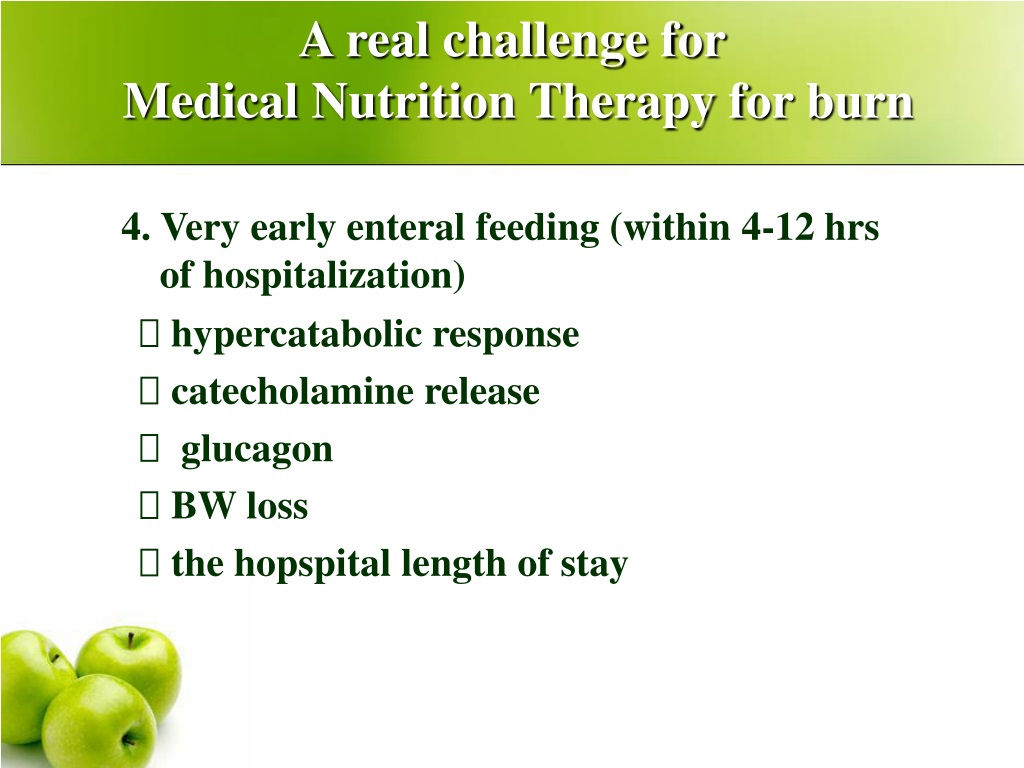 A real challenge for
Medical Nutrition Therapy for burn

4. Very early enteral feeding (within 4-12 hrs of hospitalization)

 hypercatabolic response

 catecholamine release

  glucagon

 BW loss

 the hopspital length of stay